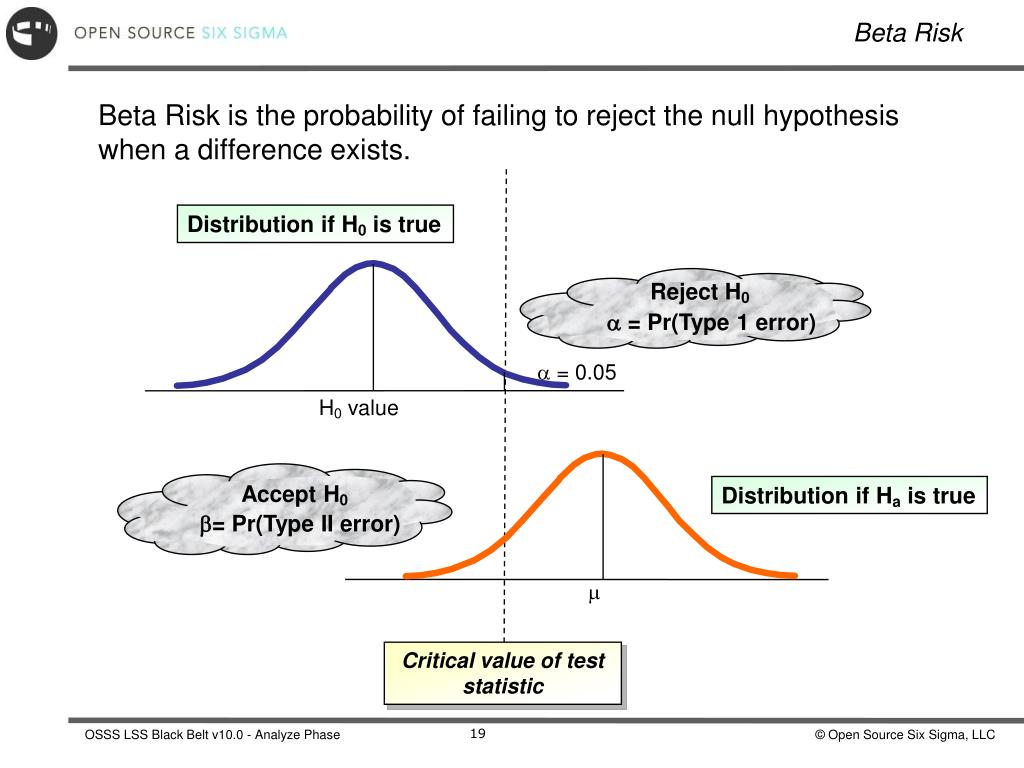 OPEN SOURCE SIX SIGMA

Beta Risk

Beta Risk is the probability of failing to reject the null hypothesis when a difference exists.

Distribution if $H_0$ is true

Reject $H_0$
$\alpha$ = Pr(Type 1 error)

$\alpha$ = 0.05

$H_0$ value

Accept $H_0$
$\beta$= Pr(Type II error)

Distribution if $H_a$ is true

$\mu$

Critical value of test statistic

OSSS LSS Black Belt v10.0 - Analyze Phase

19

© Open Source Six Sigma, LLC